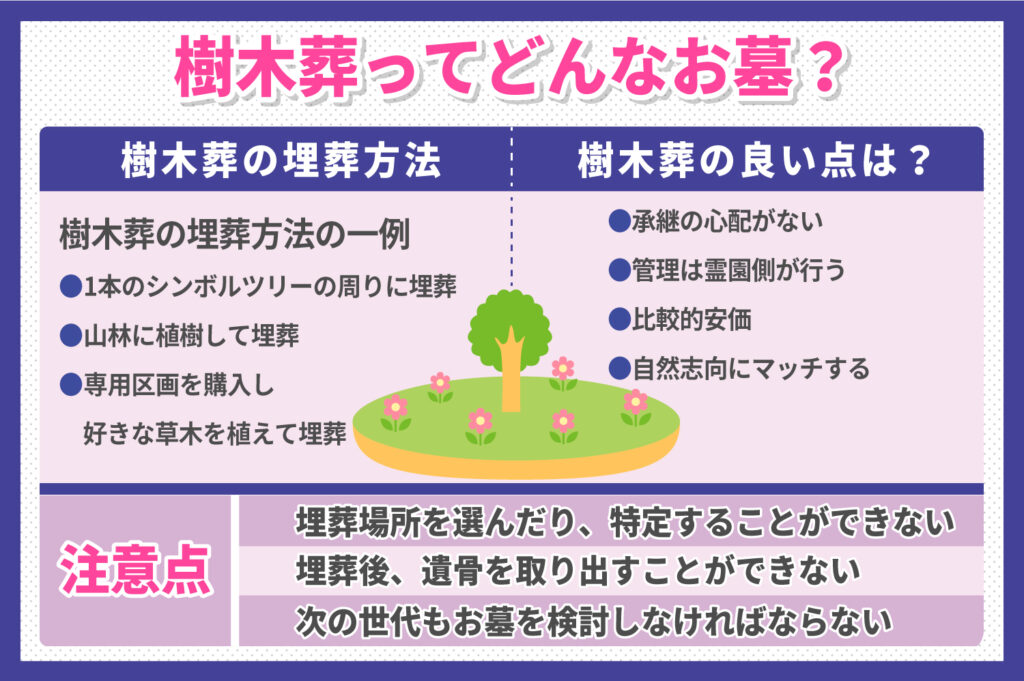 樹木葬ってどんなお墓？

樹木葬の埋葬方法

樹木葬の埋葬方法の一例

●1本のシンボルツリーの周りに埋葬

●山林に植樹して埋葬

●専用区画を購入し好きな草木を植えて埋葬

樹木葬の良い点は？

●承継の心配がない

●管理は霊園側が行う

●比較的安価

●自然志向にマッチする

注意点

埋葬場所を選んだり、特定することができない

埋葬後、遺骨を取り出すことができない

次の世代もお墓を検討しなければならない